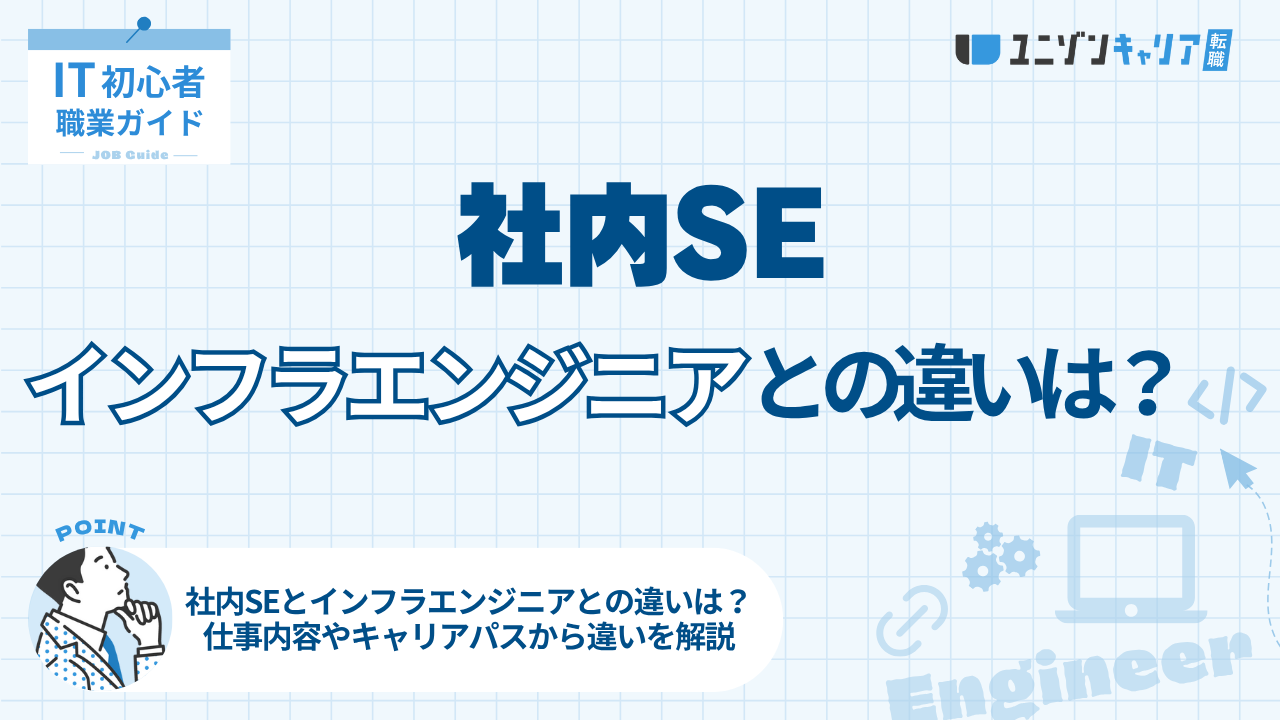 IT 初心者
職業ガイド
JOB Guide

ユニゾンキャリア 転職

社内SE

インフラエンジニアとの違いは？

</>

IT

POINT

社内SEとインフラエンジニアとの違いは？
仕事内容やキャリアパスから違いを解説

Engineer